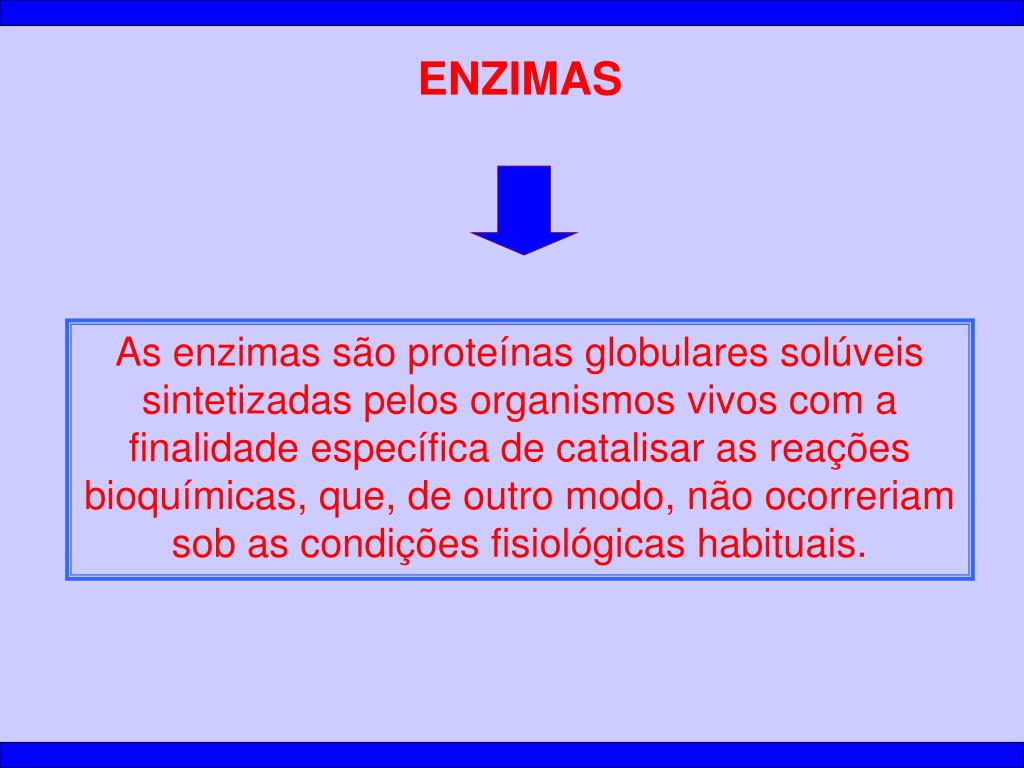 ENZIMAS

As enzimas são proteínas globulares solúveis sintetizadas pelos organismos vivos com a finalidade específica de catalisar as reações bioquímicas, que, de outro modo, não ocorreriam sob as condições fisiológicas habituais.